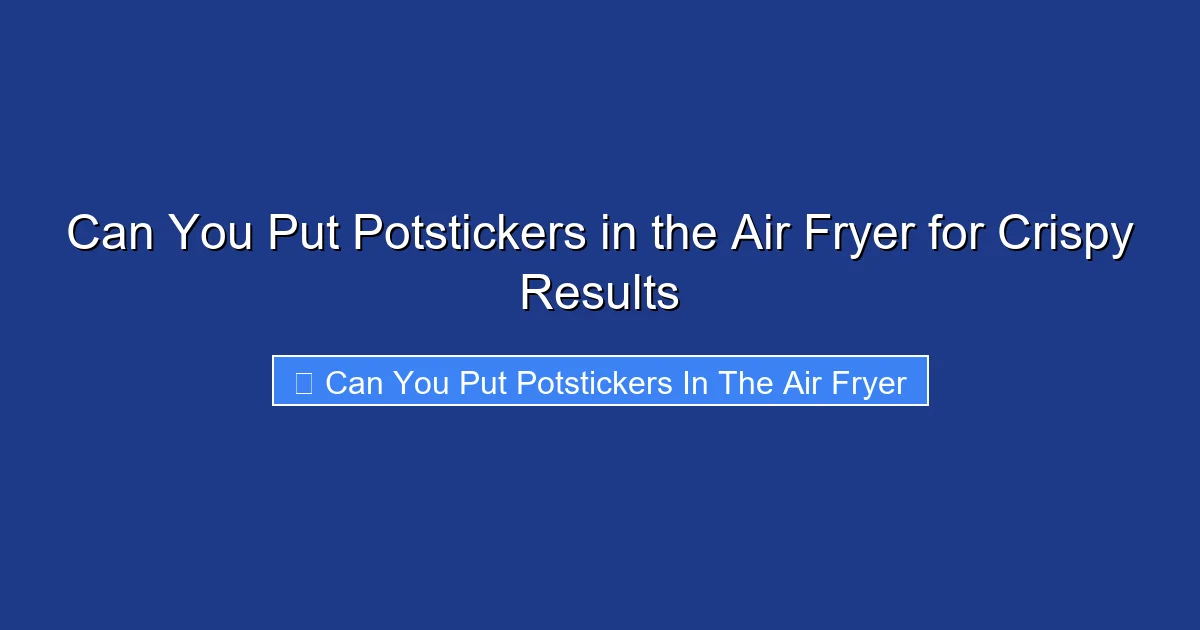 Can You Put Potstickers in the Air Fryer for Crispy Results

Can You Put Potstickers In The Air Fryer